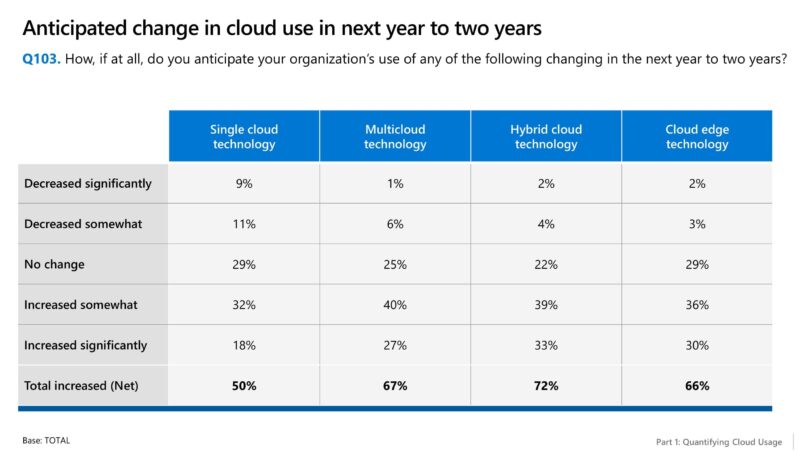 Anticipated change in cloud use in next year to two years

Q103. How, if at all, do you anticipate your organization's use of any of the following changing in the next year to two years?

| | Single cloud technology | Multicloud technology | Hybrid cloud technology | Cloud edge technology |
|---|---|---|---|---|
| Decreased significantly | 9% | 1% | 2% | 2% |
| Decreased somewhat | 11% | 6% | 4% | 3% |
| No change | 29% | 25% | 22% | 29% |
| Increased somewhat | 32% | 40% | 39% | 36% |
| Increased significantly | 18% | 27% | 33% | 30% |
| Total increased (Net) | 50% | 67% | 72% | 66% |

Base: TOTAL

Part 1: Quantifying Cloud Usage